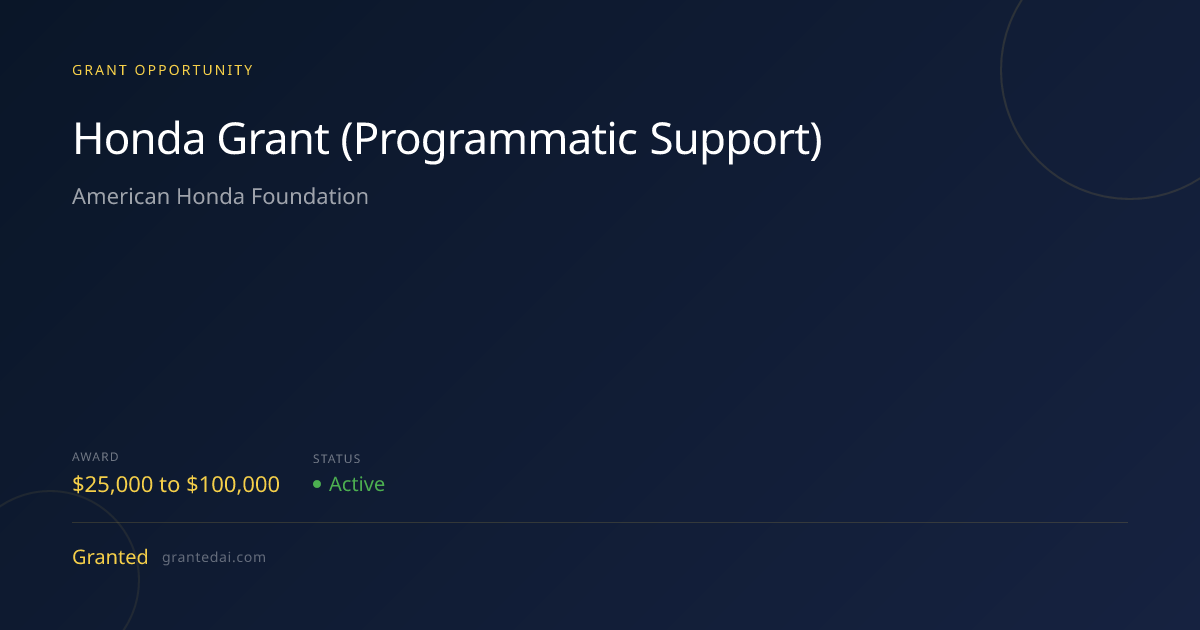 GRANT OPPORTUNITY

Honda Grant (Programmatic Support)

American Honda Foundation

AWARD
$25,000 to $100,000

STATUS
• Active

Granted grantedai.com